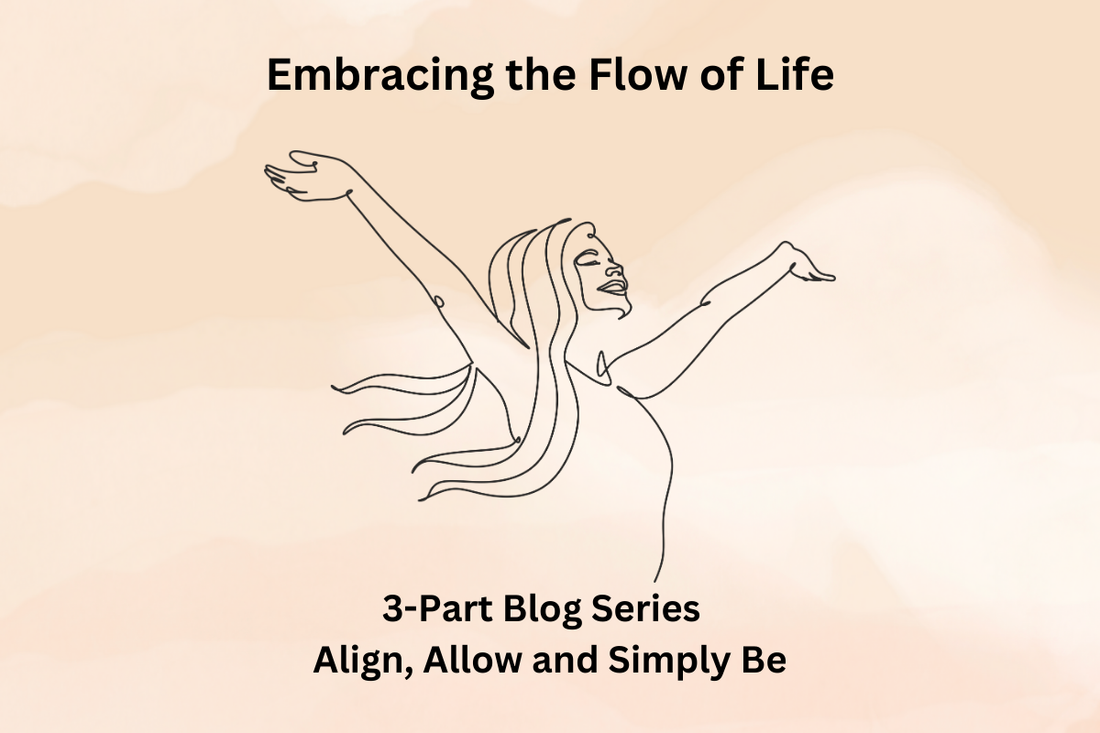 Embracing the Flow of Life

3-Part Blog Series
Align, Allow and Simply Be